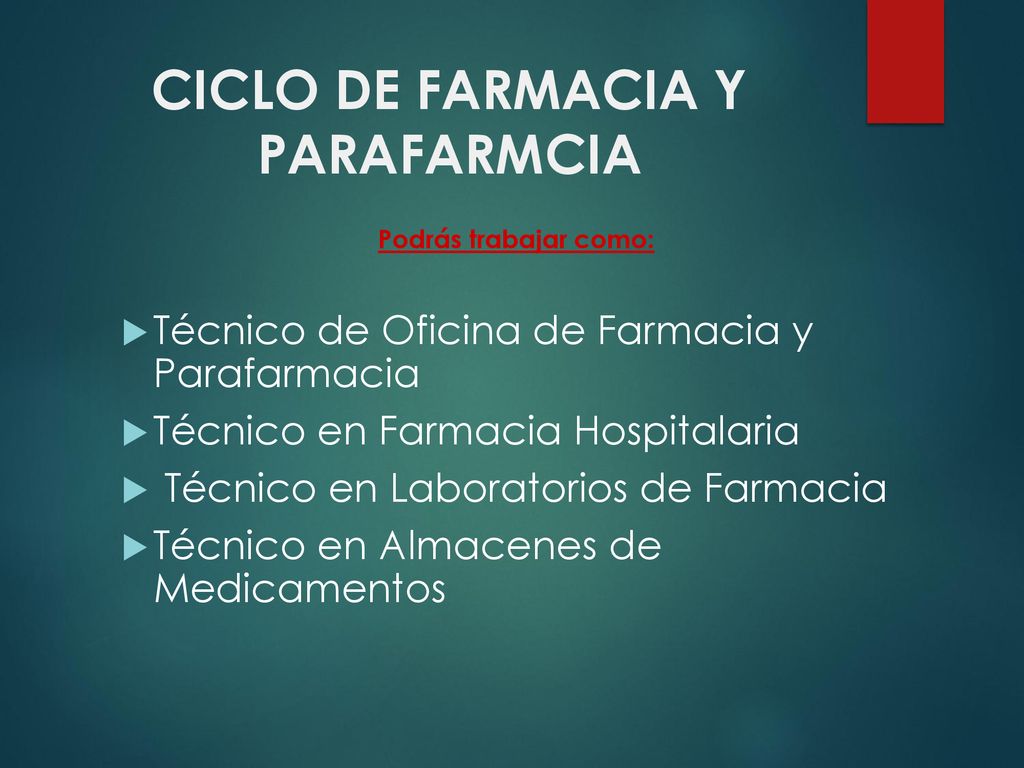 CICLO DE FARMACIA Y PARAFARMCIA

Podrás trabajar como:

Técnico de Oficina de Farmacia y Parafarmacia
Técnico en Farmacia Hospitalaria
Técnico en Laboratorios de Farmacia
Técnico en Almacenes de Medicamentos